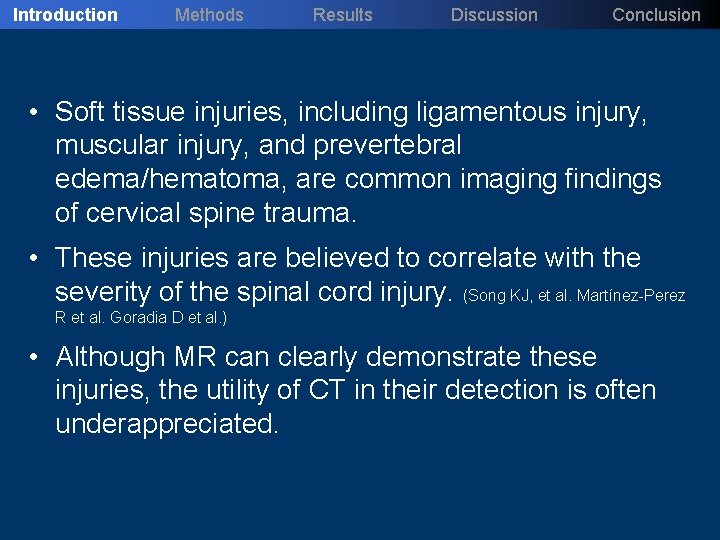 Introduction Methods Results Discussion Conclusion

• Soft tissue injuries, including ligamentous injury, muscular injury, and prevertebral edema/hematoma, are common imaging findings of cervical spine trauma.

• These injuries are believed to correlate with the severity of the spinal cord injury. (Song KJ, et al. Martínez-Perez R et al. Goradia D et al.)

• Although MR can clearly demonstrate these injuries, the utility of CT in their detection is often underappreciated.